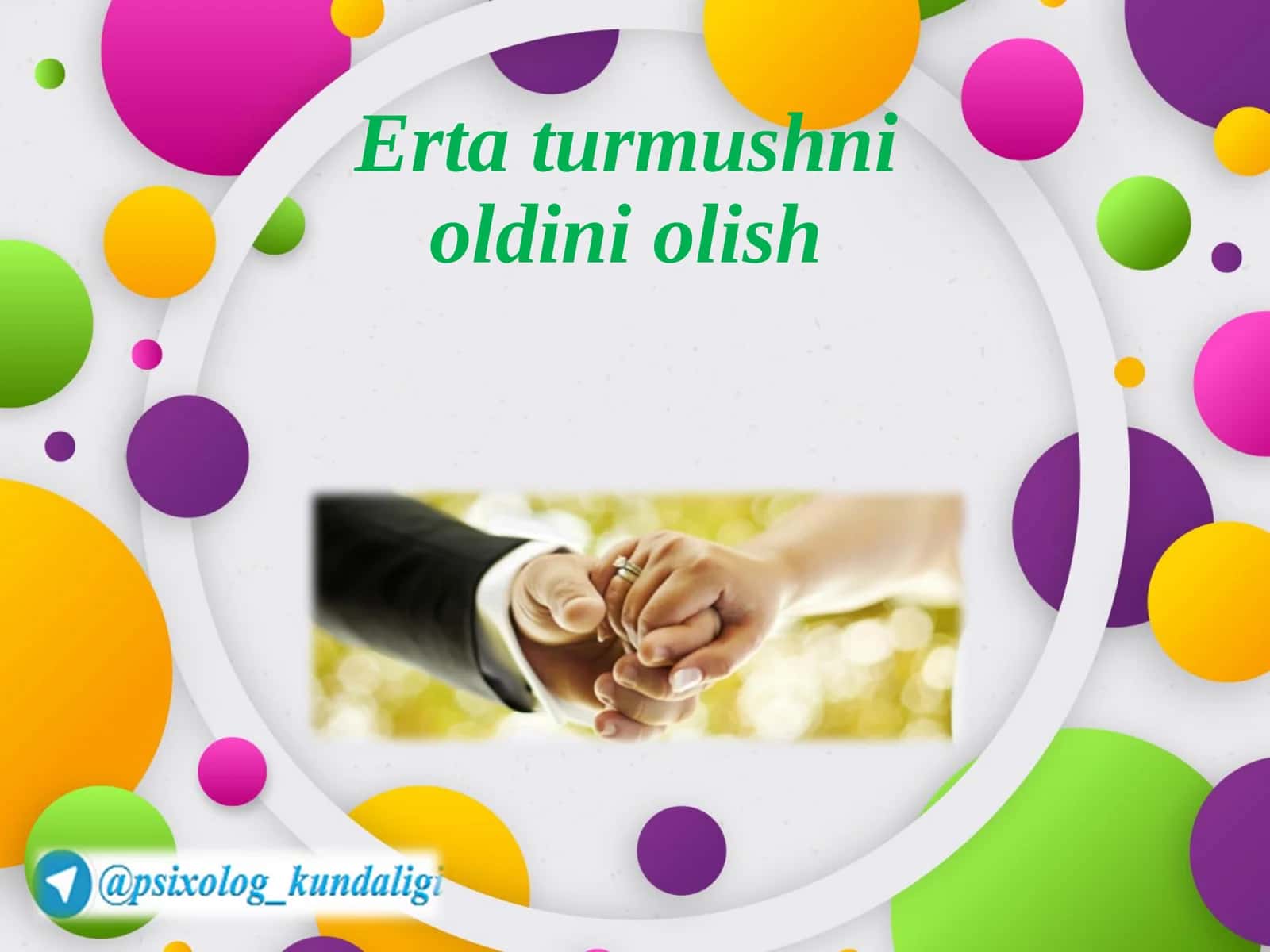 Erta turmushni oldini olish

@psixolog_kundaligi